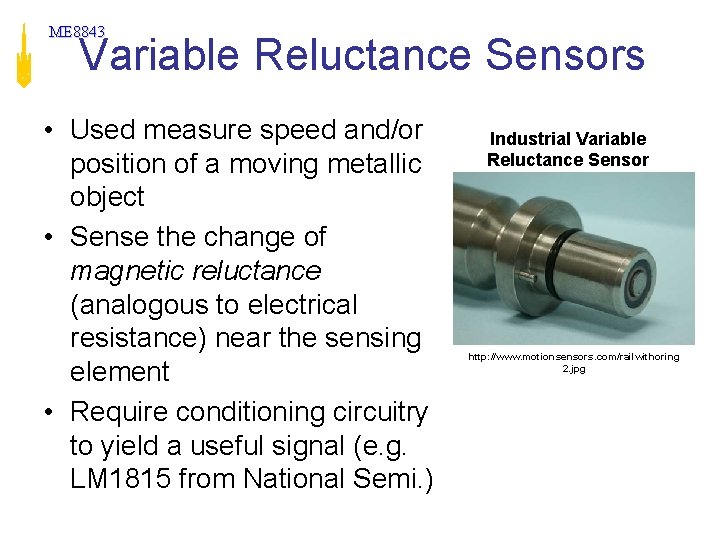 ME8843

Variable Reluctance Sensors

• Used measure speed and/or position of a moving metallic object
• Sense the change of magnetic reluctance (analogous to electrical resistance) near the sensing element
• Require conditioning circuitry to yield a useful signal (e.g. LM1815 from National Semi.)

Industrial Variable Reluctance Sensor

http://www.motionsensors.com/railwithoring2.jpg